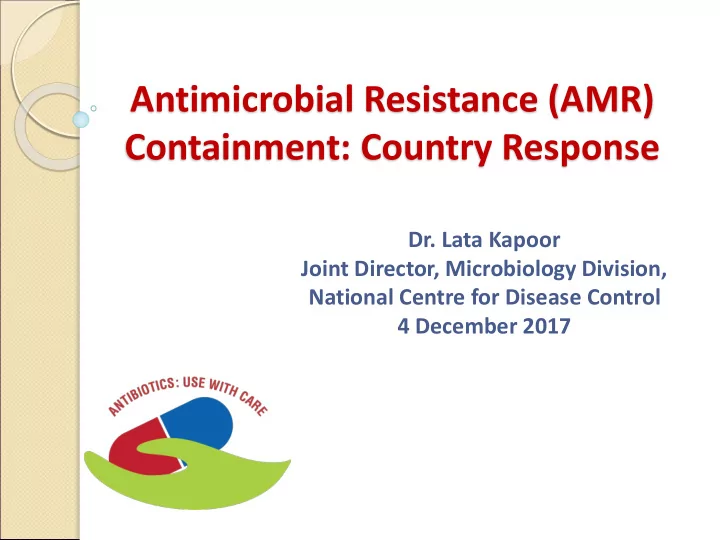 Antimicrobial Resistance (AMR) Containment: Country Response

Dr. Lata Kapoor
Joint Director, Microbiology Division,
National Centre for Disease Control
4 December 2017

ANTIBIOTICS: USE WITH CARE